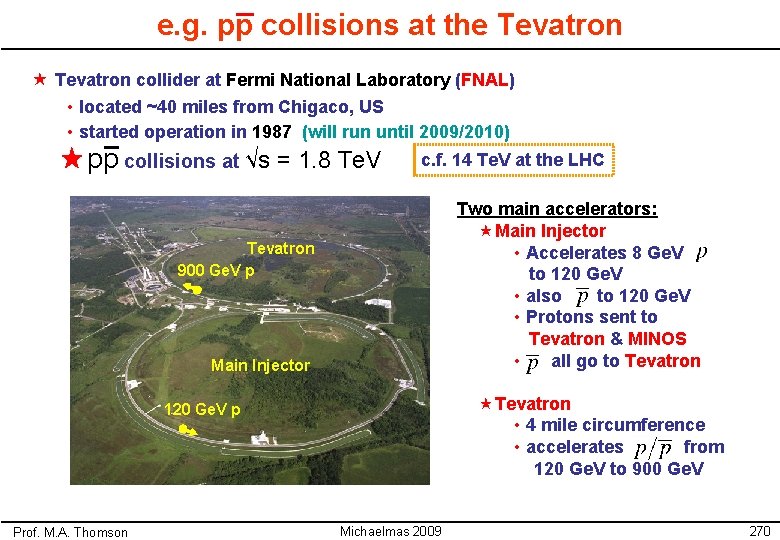 e.g. $p\bar{p}$ collisions at the Tevatron

★ Tevatron collider at Fermi National Laboratory (FNAL)
• located ~40 miles from Chigaco, US
• started operation in 1987 (will run until 2009/2010)

★ $p\bar{p}$ collisions at $\sqrt{s}$ = 1.8 TeV

c.f. 14 TeV at the LHC

Tevatron

900 GeV p

Main Injector

120 GeV p

Two main accelerators:

★ Main Injector
• Accelerates 8 GeV $p$ to 120 GeV
• also $\bar{p}$ to 120 GeV
• Protons sent to Tevatron & MINOS
• $\bar{p}$ all go to Tevatron

★ Tevatron
• 4 mile circumference
• accelerates $p/\bar{p}$ from 120 GeV to 900 GeV

Prof. M.A. Thomson

Michaelmas 2009

270